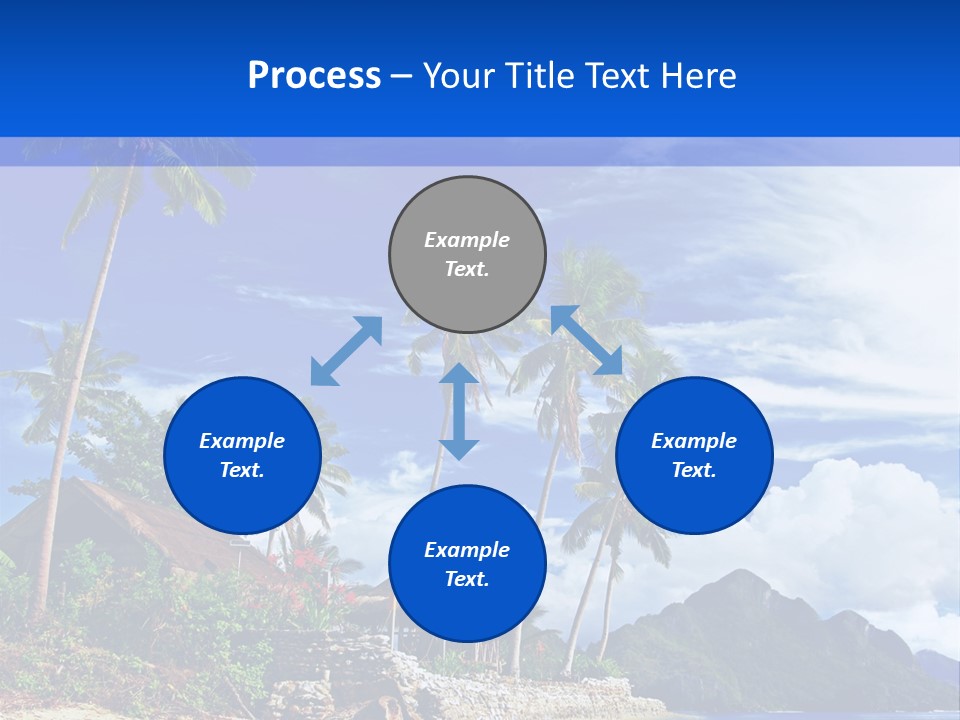 Process – Your Title Text Here

Example Text.

Example Text.

Example Text.

Example Text.